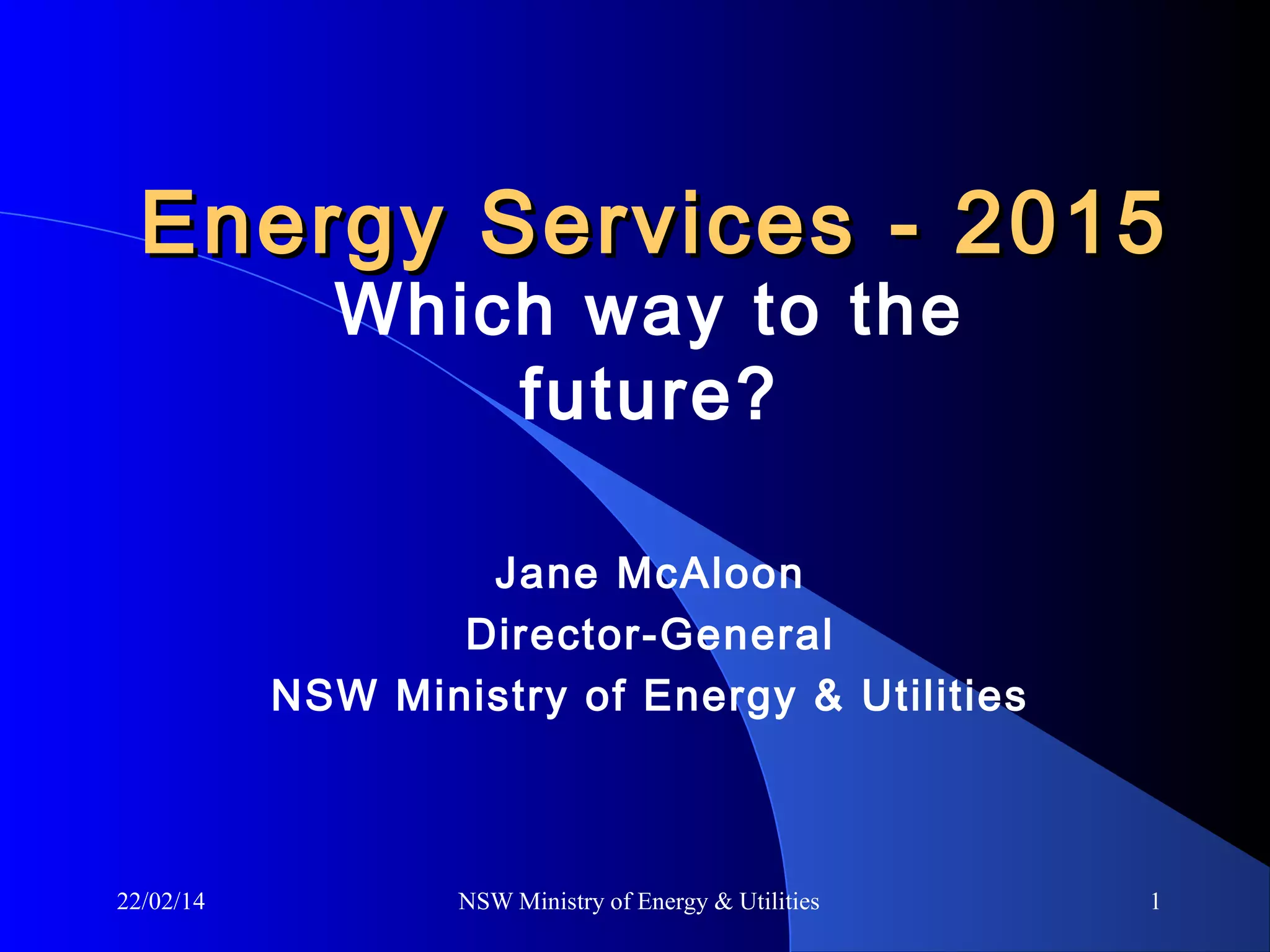 Energy Services - 2015
Which way to the future?

Jane McAloon
Director-General
NSW Ministry of Energy & Utilities

22/02/14
NSW Ministry of Energy & Utilities
1